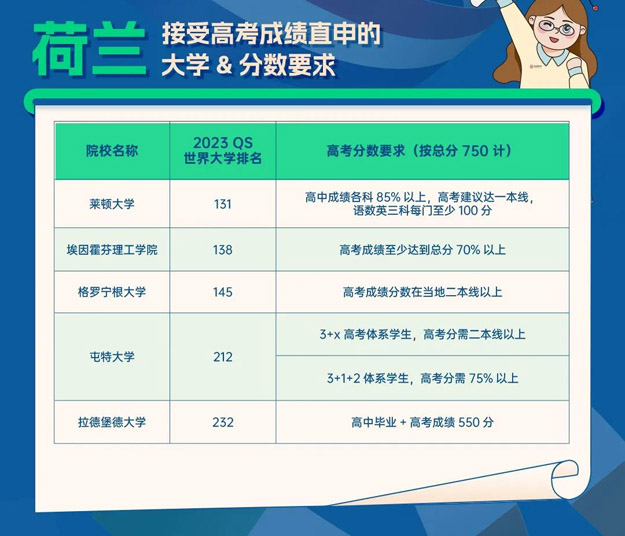 荷兰 接受高考成绩直申的大学 & 分数要求

| 院校名称 | 2023 QS 世界大学排名 | 高考分数要求（按总分 750 计） |
|---|---|---|
| 莱顿大学 | 131 | 高中成绩各科 85% 以上，高考建议达一本线，语数英三科每门至少 100 分 |
| 埃因霍芬理工学院 | 138 | 高考成绩至少达到总分 70% 以上 |
| 格罗宁根大学 | 145 | 高考成绩分数在当地二本线以上 |
| 屯特大学 | 212 | 3+x 高考体系学生，高考分需二本线以上 |
| | | 3+1+2 体系学生，高考分需 75% 以上 |
| 拉德堡德大学 | 232 | 高中毕业 + 高考成绩 550 分 |